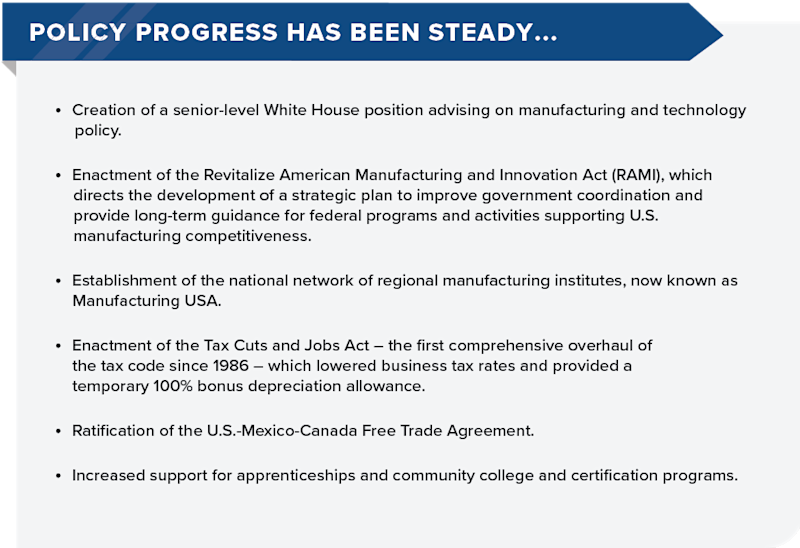 POLICY PROGRESS HAS BEEN STEADY...

• Creation of a senior-level White House position advising on manufacturing and technology policy.

• Enactment of the Revitalize American Manufacturing and Innovation Act (RAMI), which directs the development of a strategic plan to improve government coordination and provide long-term guidance for federal programs and activities supporting U.S. manufacturing competitiveness.

• Establishment of the national network of regional manufacturing institutes, now known as Manufacturing USA.

• Enactment of the Tax Cuts and Jobs Act – the first comprehensive overhaul of the tax code since 1986 – which lowered business tax rates and provided a temporary 100% bonus depreciation allowance.

• Ratification of the U.S.-Mexico-Canada Free Trade Agreement.

• Increased support for apprenticeships and community college and certification programs.